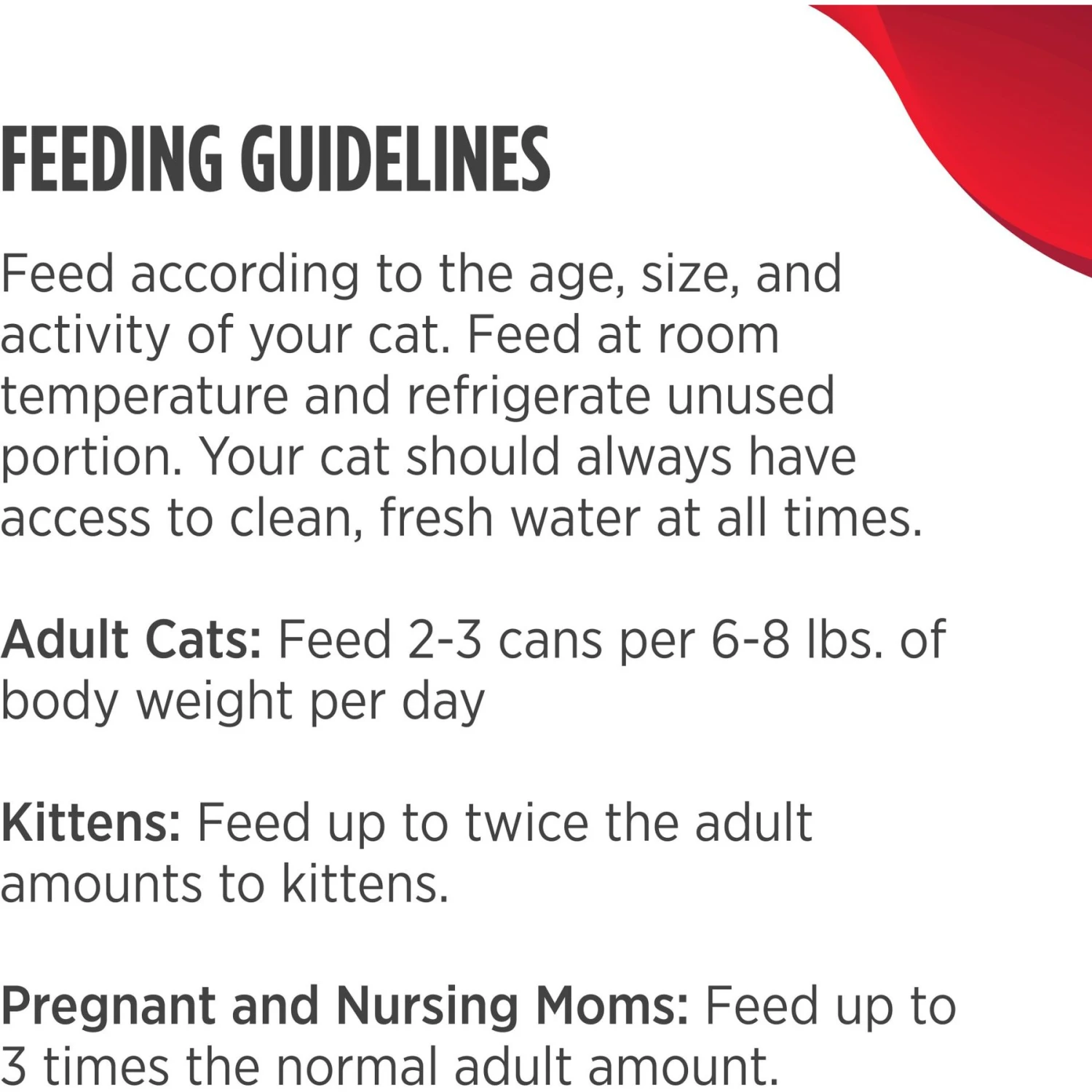 FEEDING GUIDELINES

Feed according to the age, size, and activity of your cat. Feed at room temperature and refrigerate unused portion. Your cat should always have access to clean, fresh water at all times.

Adult Cats: Feed 2-3 cans per 6-8 lbs. of body weight per day

Kittens: Feed up to twice the adult amounts to kittens.

Pregnant and Nursing Moms: Feed up to 3 times the normal adult amount.